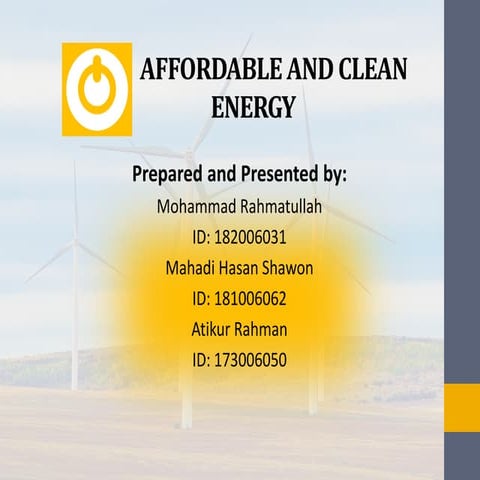 AFFORDABLE AND CLEAN ENERGY

Prepared and Presented by:

Mohammad Rahmatullah

ID: 182006031

Mahadi Hasan Shawon

ID: 181006062

Atikur Rahman

ID: 173006050